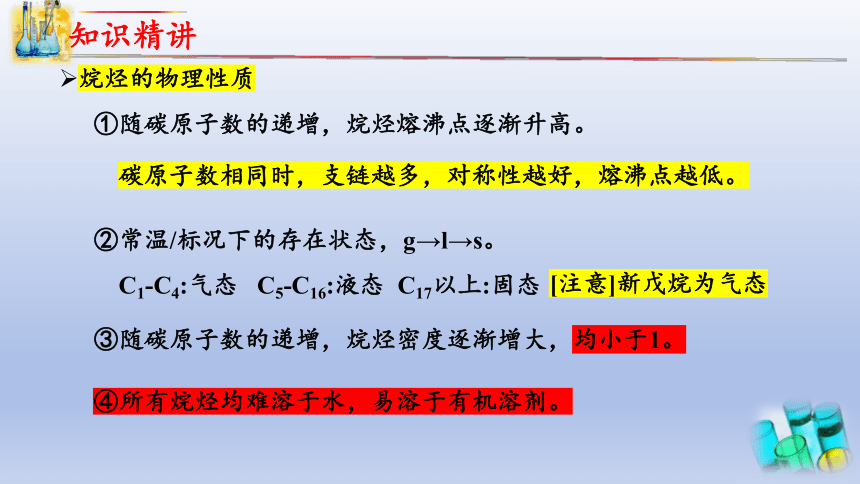 知识精讲

➢烷烃的物理性质

①随碳原子数的递增，烷烃熔沸点逐渐升高。

碳原子数相同时，支链越多，对称性越好，熔沸点越低。

②常温/标况下的存在状态，g→l→s。

$C_1$-$C_4$:气态 $C_5$-$C_{16}$:液态 $C_{17}$以上:固态 [注意]新戊烷为气态

③随碳原子数的递增，烷烃密度逐渐增大，均小于1。

④所有烷烃均难溶于水，易溶于有机溶剂。